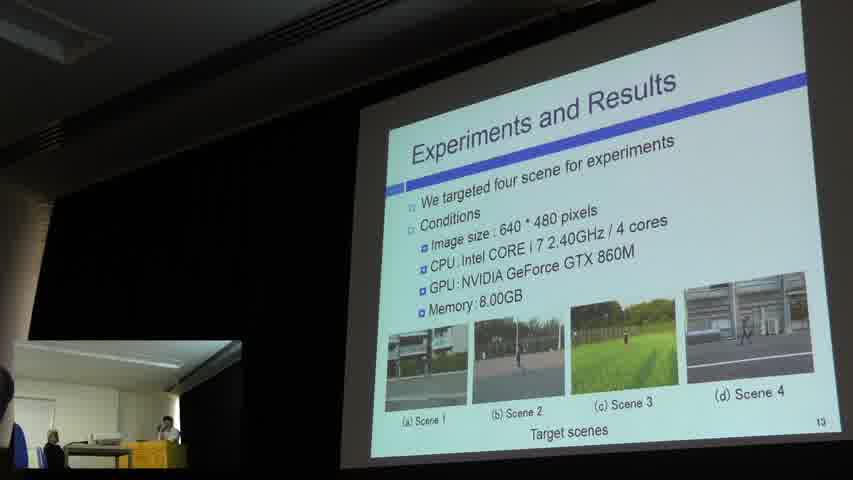 Experiments and Results

We targeted four scene for experiments

Conditions

Image size : 640 * 480 pixels

CPU : Intel CORE i 7 2.40GHz / 4 cores

GPU : NVIDIA GeForce GTX 860M

Memory : 8.00GB

(a) Scene 1

(b) Scene 2

(c) Scene 3

(d) Scene 4

Target scenes

13